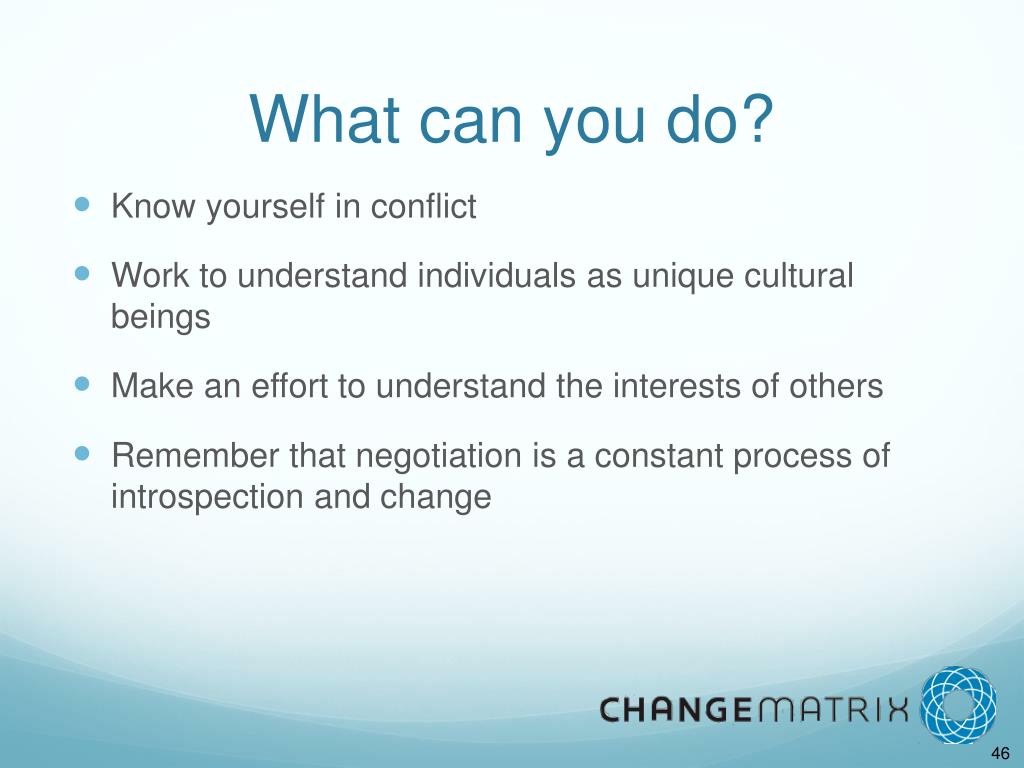 What can you do?

- Know yourself in conflict
- Work to understand individuals as unique cultural beings
- Make an effort to understand the interests of others
- Remember that negotiation is a constant process of introspection and change

CHANGEMATRIX

46